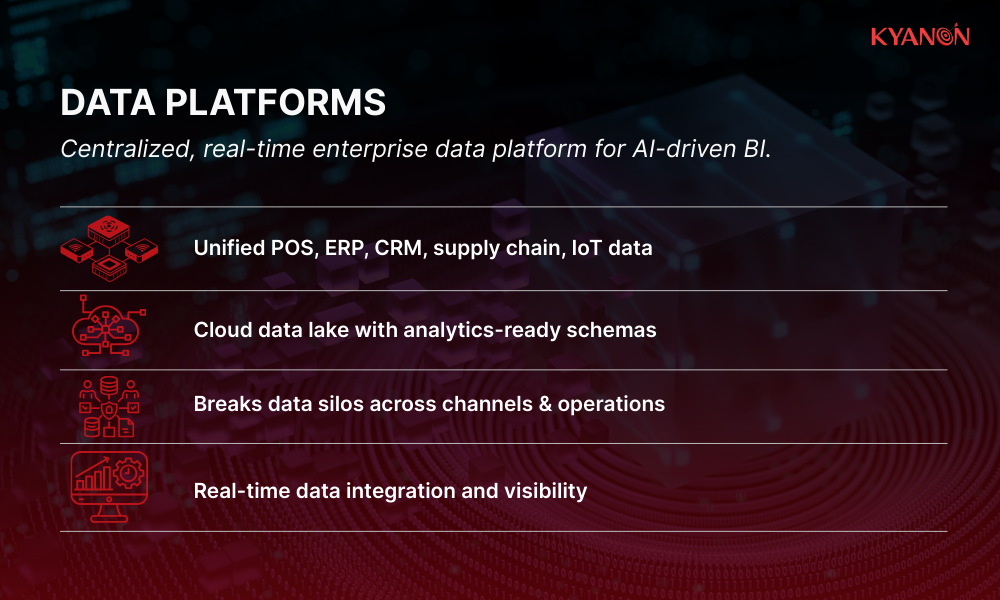 KYANON

DATA PLATFORMS

Centralized, real-time enterprise data platform for AI-driven BI.

Unified POS, ERP, CRM, supply chain, IoT data

Cloud data lake with analytics-ready schemas

Breaks data silos across channels & operations

Real-time data integration and visibility